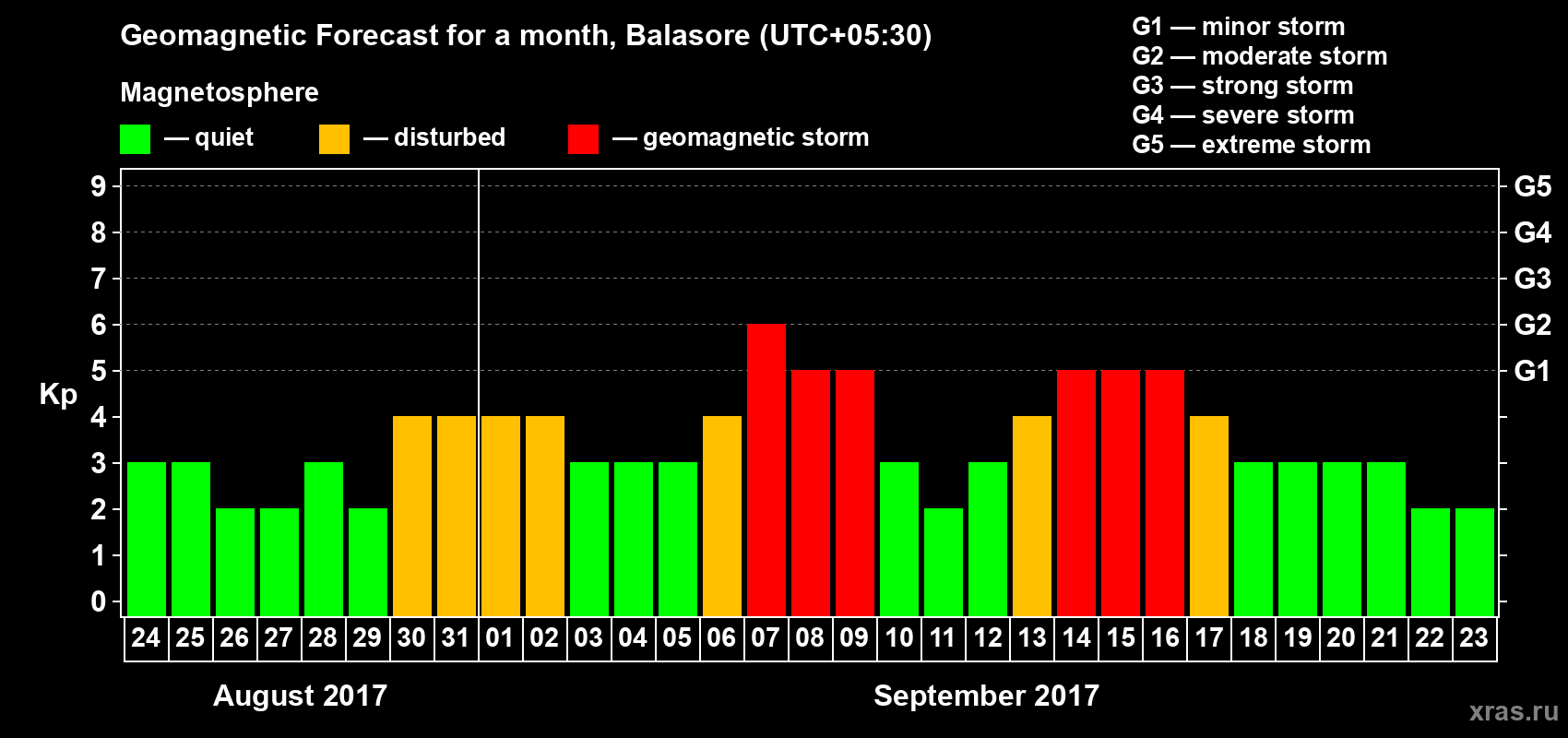 Geomagnetic Forecast for a month, Balasore (UTC+05:30)

Magnetosphere

— quiet — disturbed — geomagnetic storm

G1 — minor storm
G2 — moderate storm
G3 — strong storm
G4 — severe storm
G5 — extreme storm

Kp

9
8
7
6
5
4
3
2
1
0

G5
G4
G3
G2
G1

24 25 26 27 28 29 30 31 01 02 03 04 05 06 07 08 09 10 11 12 13 14 15 16 17 18 19 20 21 22 23

August 2017

September 2017

xras.ru